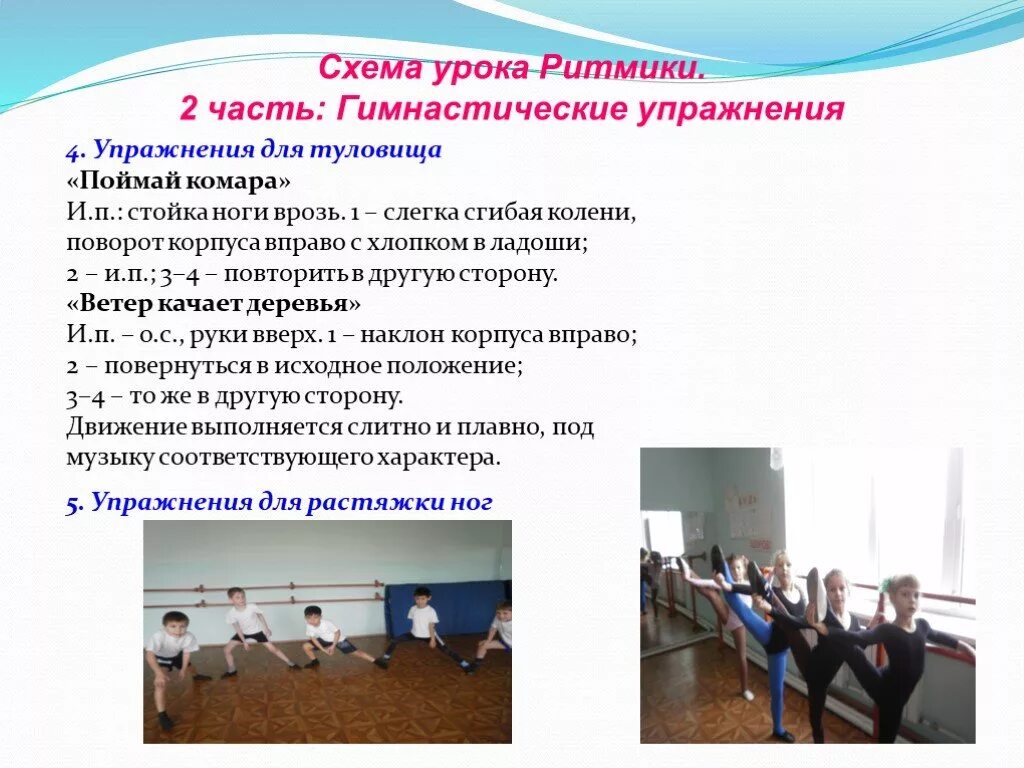 Схема урока Ритмики.
2 часть: Гимнастические упражнения

4. Упражнения для туловища
«Поймай комара»
И.п.: стойка ноги врозь. 1 – слегка сгибая колени, поворот корпуса вправо с хлопком в ладоши; 2 – и.п.; 3–4 – повторить в другую сторону.
«Ветер качает деревья»
И.п. – о.с., руки вверх. 1 – наклон корпуса вправо; 2 – повернуться в исходное положение; 3–4 – то же в другую сторону.
Движение выполняется слитно и плавно, под музыку соответствующего характера.

5. Упражнения для растяжки ног